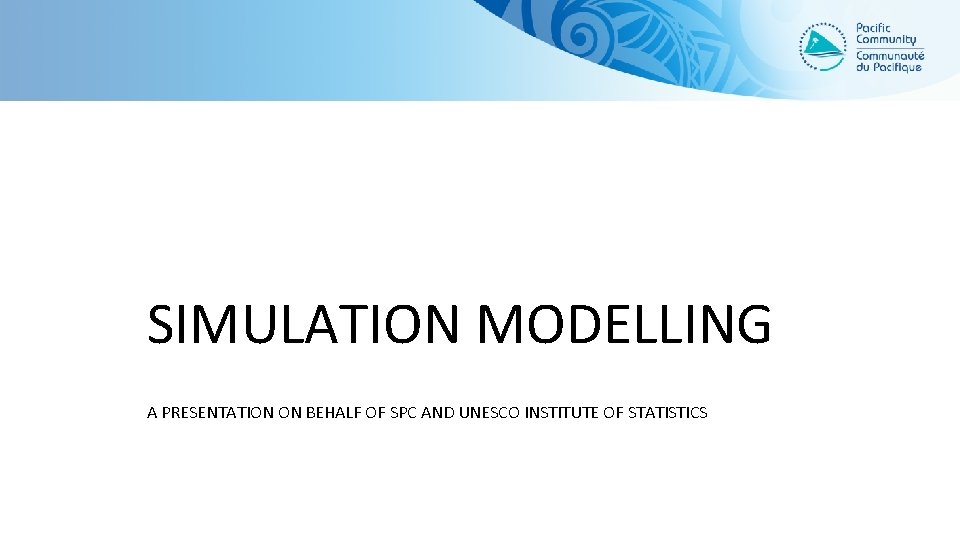 Pacific Community
Communauté du Pacifique

SIMULATION MODELLING

A PRESENTATION ON BEHALF OF SPC AND UNESCO INSTITUTE OF STATISTICS